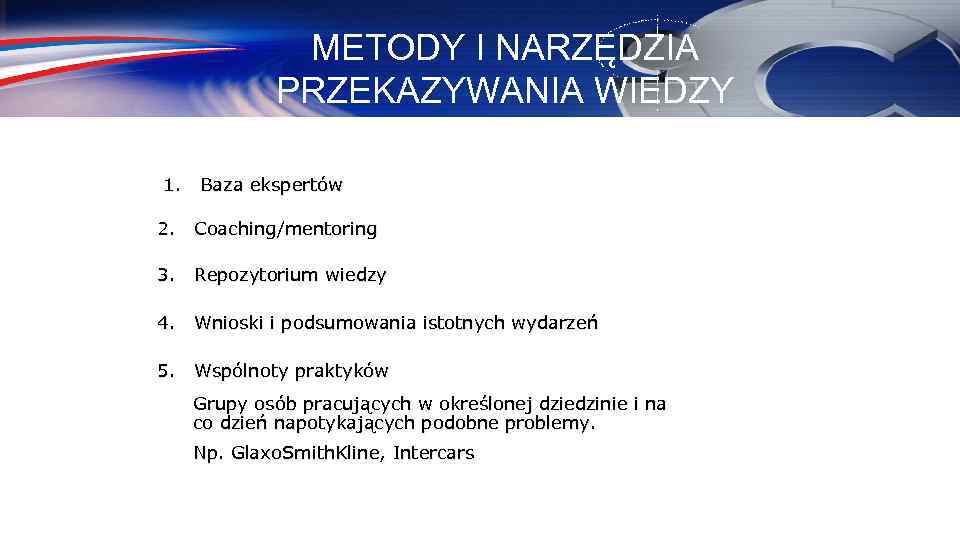 METODY I NARZĘDZIA PRZEKAZYWANIA WIEDZY

1. Baza ekspertów

2. Coaching/mentoring

3. Repozytorium wiedzy

4. Wnioski i podsumowania istotnych wydarzeń

5. Wspólnoty praktyków

Grupy osób pracujących w określonej dziedzinie i na co dzień napotykających podobne problemy.

Np. GlaxoSmithKline, Intercars